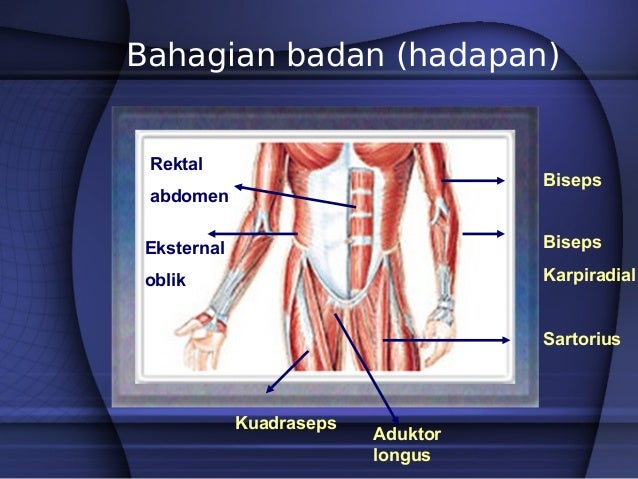 Bahagian badan (hadapan)

Rektal abdomen

Eksternal oblik

Biseps

Biseps Karpiradial

Sartorius

Kuadraseps

Aduktor longus